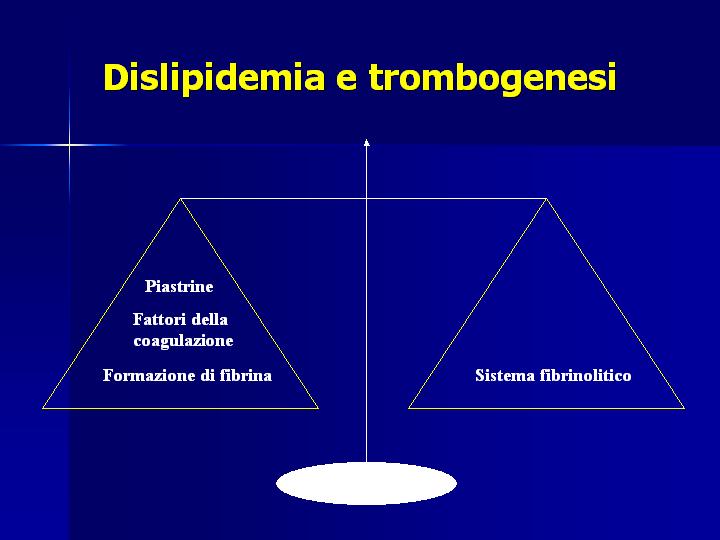 Dislipidemia e trombogenesi

Piastrine

Fattori della coagulazione

Formazione di fibrina

Sistema fibrinolitico